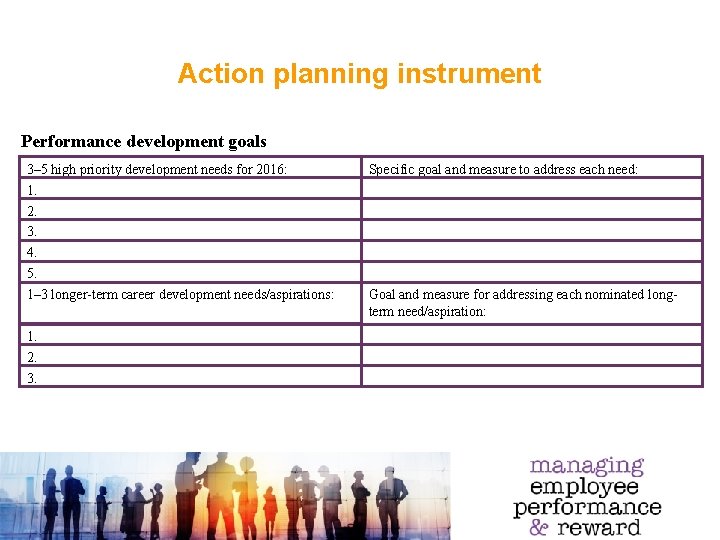 Action planning instrument

Performance development goals

| 3–5 high priority development needs for 2016: | Specific goal and measure to address each need: |
|---|---|
| 1. | |
| 2. | |
| 3. | |
| 4. | |
| 5. | |
| 1–3 longer-term career development needs/aspirations: | Goal and measure for addressing each nominated long-term need/aspiration: |
| 1. | |
| 2. | |
| 3. | |

managing
employee
performance
& reward